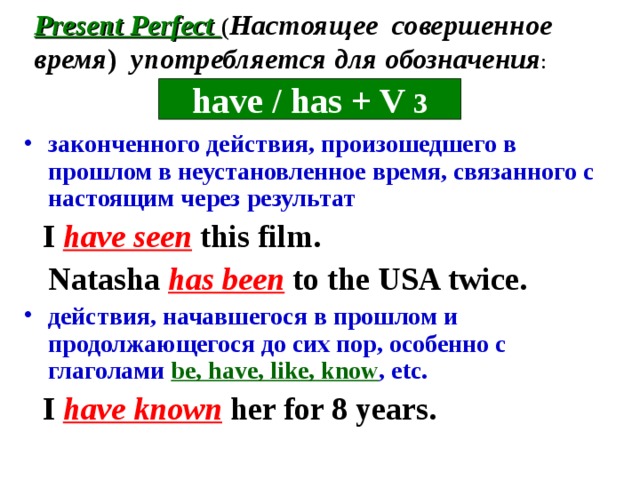 Present Perfect (Настоящее совершенное время) употребляется для обозначения:

have / has + V 3

• законченного действия, произошедшего в прошлом в неустановленное время, связанного с настоящим через результат

I have seen this film.

Natasha has been to the USA twice.

• действия, начавшегося в прошлом и продолжающегося до сих пор, особенно с глаголами be, have, like, know, etc.

I have known her for 8 years.